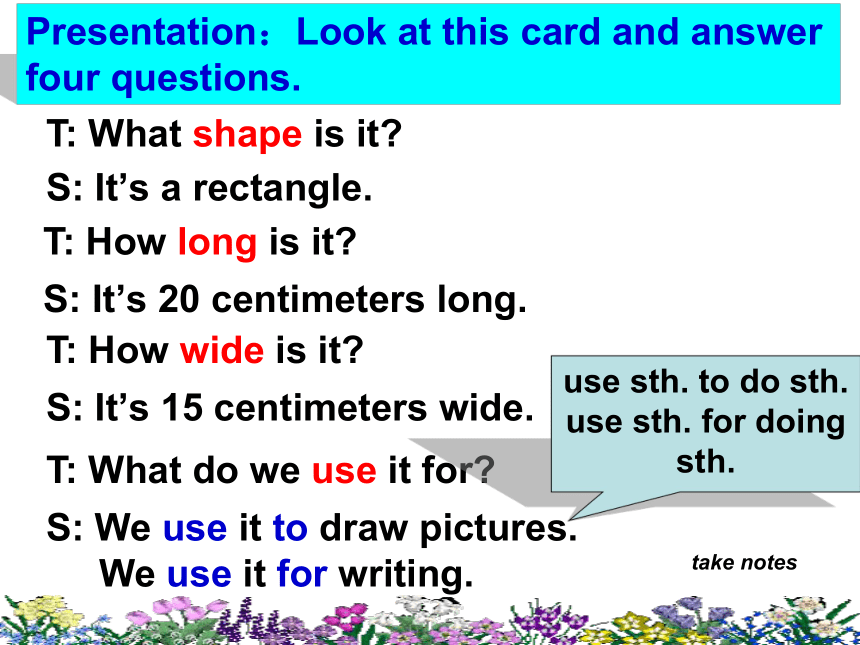 Presentation：Look at this card and answer four questions.

T: What shape is it?

S: It’s a rectangle.

T: How long is it?

S: It’s 20 centimeters long.

T: How wide is it?

S: It’s 15 centimeters wide.

T: What do we use it for?

S: We use it to draw pictures.
We use it for writing.

use sth. to do sth.
use sth. for doing sth.

take notes